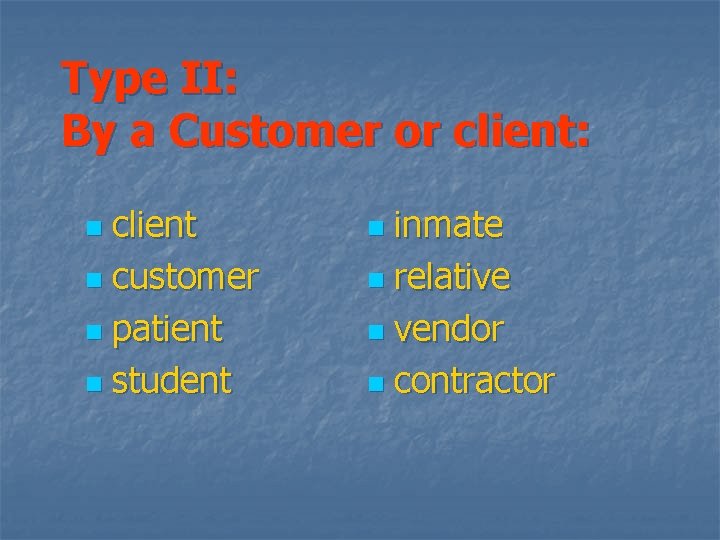 Type II:
By a Customer or client:

- client
- customer
- patient
- student

- inmate
- relative
- vendor
- contractor